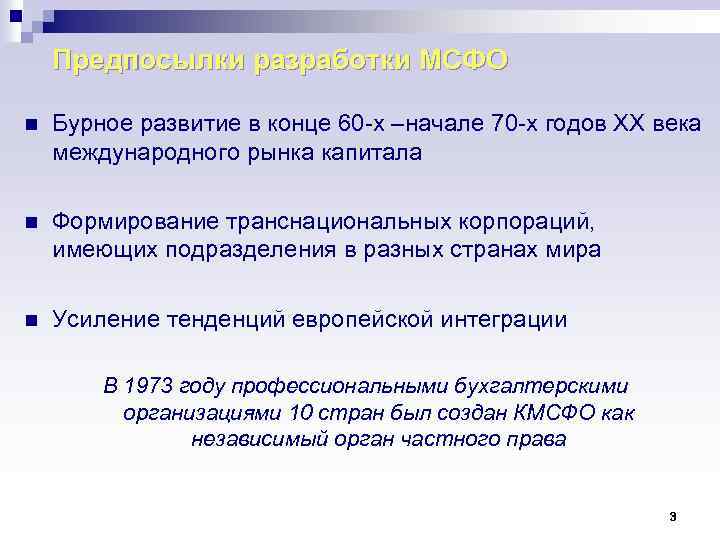 Предпосылки разработки МСФО

■ Бурное развитие в конце 60-х –начале 70-х годов XX века международного рынка капитала

■ Формирование транснациональных корпораций, имеющих подразделения в разных странах мира

■ Усиление тенденций европейской интеграции

В 1973 году профессиональными бухгалтерскими организациями 10 стран был создан КМСФО как независимый орган частного права

3